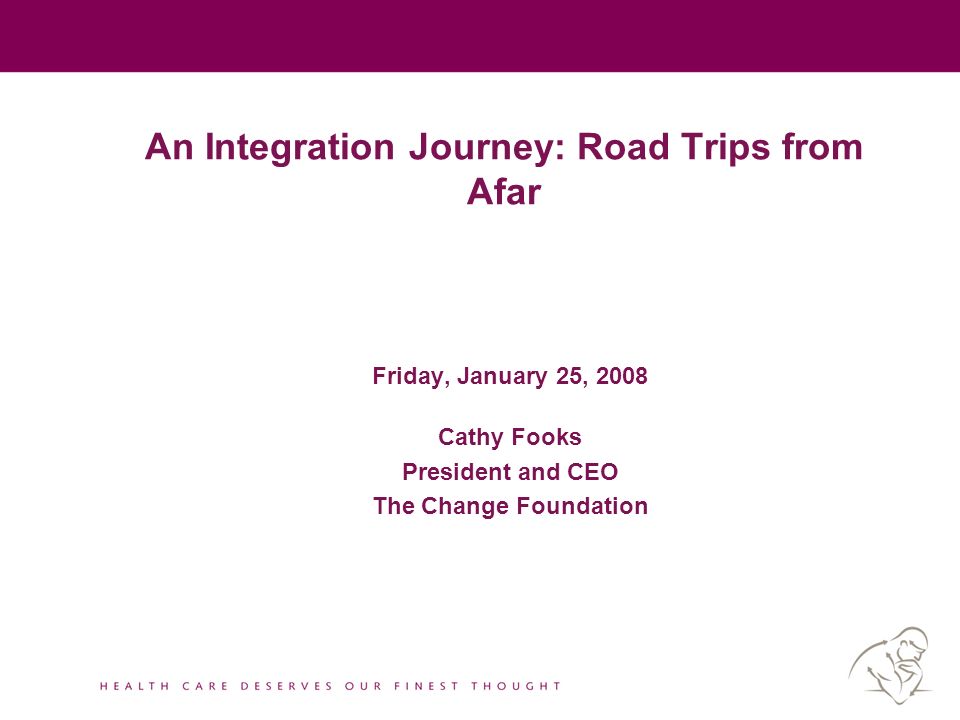 An Integration Journey: Road Trips from Afar

Friday, January 25, 2008

Cathy Fooks
President and CEO
The Change Foundation

HEALTH CARE DESERVES OUR FINEST THOUGHT